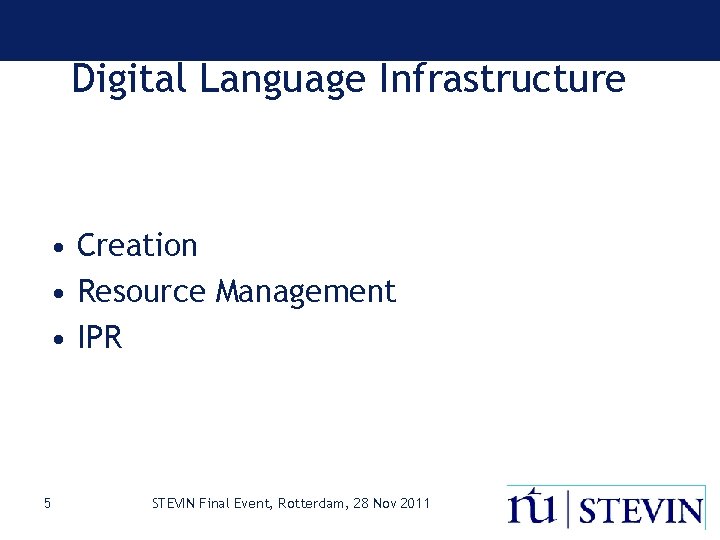 Digital Language Infrastructure

• Creation
• Resource Management
• IPR

5

STEVIN Final Event, Rotterdam, 28 Nov 2011

ntu | STEVIN